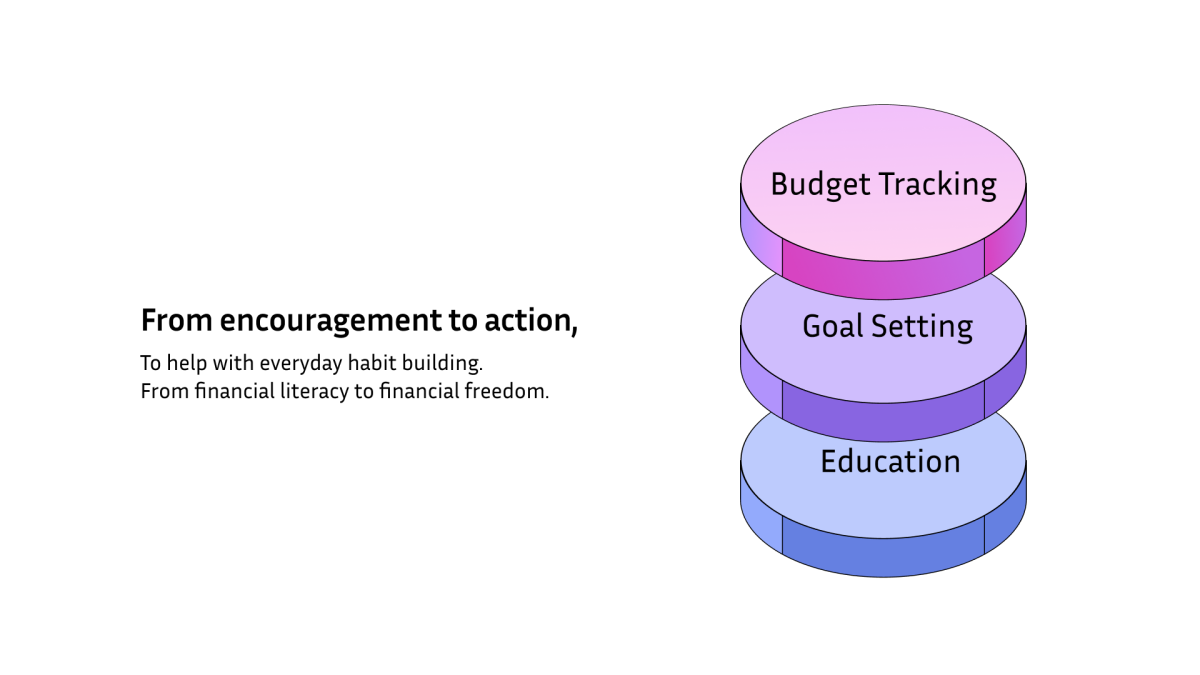 From encouragement to action,

To help with everyday habit building.
From financial literacy to financial freedom.

Budget Tracking

Goal Setting

Education